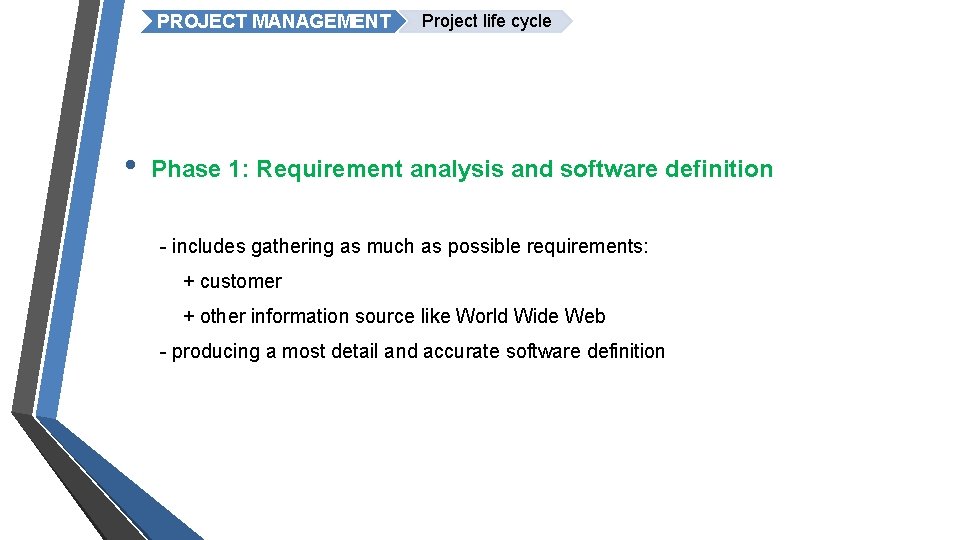 PROJECT MANAGEMENT Project life cycle

• Phase 1: Requirement analysis and software definition

- includes gathering as much as possible requirements:

+ customer

+ other information source like World Wide Web

- producing a most detail and accurate software definition